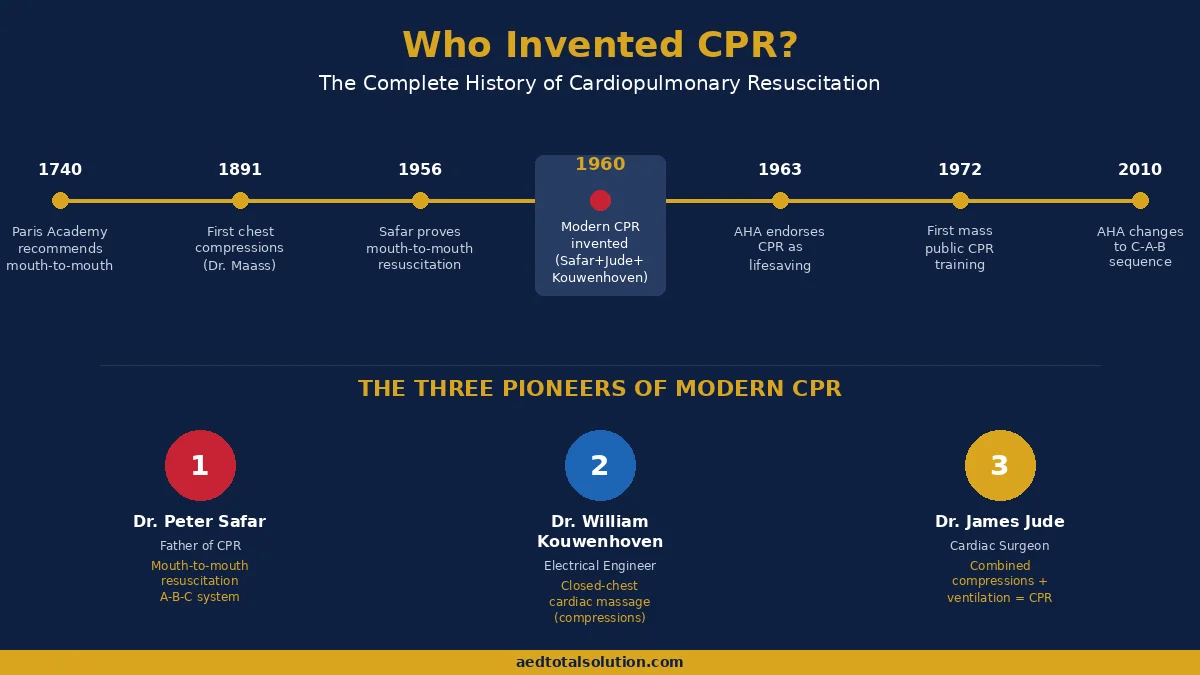 Who Invented CPR?

The Complete History of Cardiopulmonary Resuscitation

1740
Paris Academy recommends mouth-to-mouth

1891
First chest compressions (Dr. Maass)

1956
Safar proves mouth-to-mouth resuscitation

1960
Modern CPR invented (Safar+Jude+ Kouwenhoven)

1963
AHA endorses CPR as lifesaving

1972
First mass public CPR training

2010
AHA changes to C-A-B sequence

THE THREE PIONEERS OF MODERN CPR

1
Dr. Peter Safar
Father of CPR
Mouth-to-mouth resuscitation A-B-C system

2
Dr. William Kouwenhoven
Electrical Engineer
Closed-chest cardiac massage (compressions)

3
Dr. James Jude
Cardiac Surgeon
Combined compressions + ventilation = CPR

aedtotalsolution.com